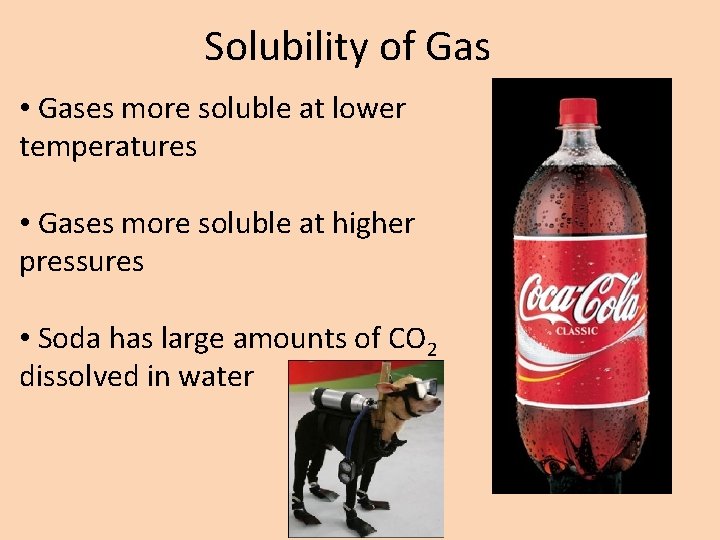 Solubility of Gas

• Gases more soluble at lower temperatures

• Gases more soluble at higher pressures

• Soda has large amounts of $CO_2$ dissolved in water

Coca-Cola
CLASSIC